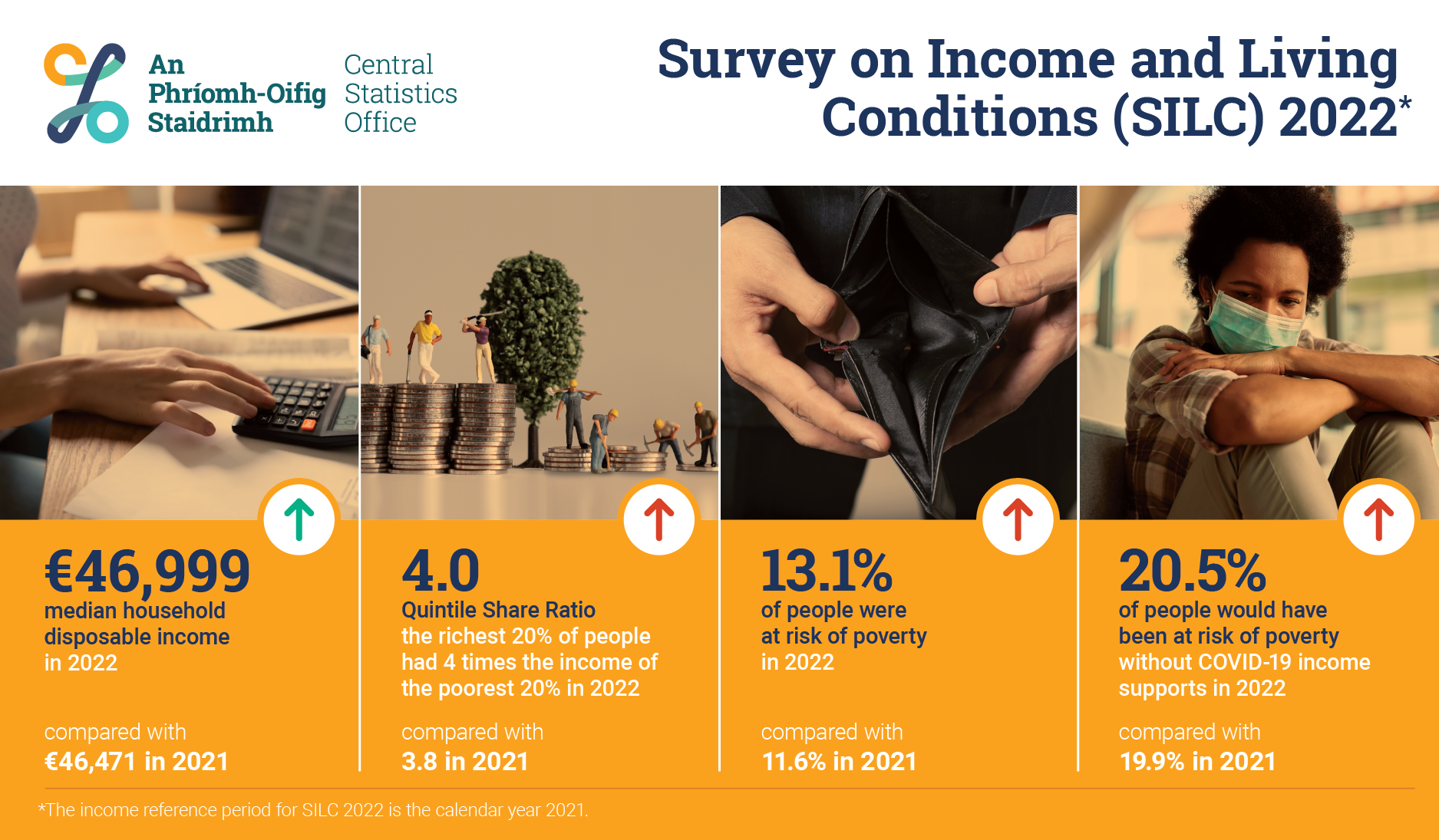 An Phríomh-Oifig Staidrimh

Central Statistics Office

Survey on Income and Living Conditions (SILC) 2022*

€46,999
median household disposable income in 2022

compared with
€46,471 in 2021

4.0
Quintile Share Ratio
the richest 20% of people had 4 times the income of the poorest 20% in 2022

compared with
3.8 in 2021

13.1%
of people were at risk of poverty in 2022

compared with
11.6% in 2021

20.5%
of people would have been at risk of poverty without COVID-19 income supports in 2022

compared with
19.9% in 2021

*The income reference period for SILC 2022 is the calendar year 2021.